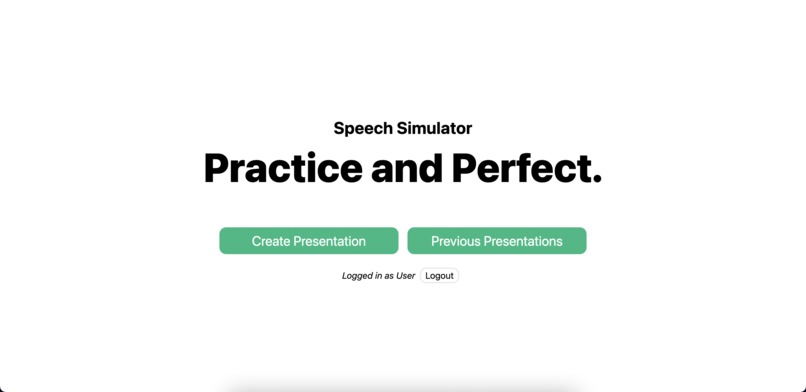 Speech Simulator

Practice and Perfect.

Create Presentation Previous Presentations

Logged in as User Logout